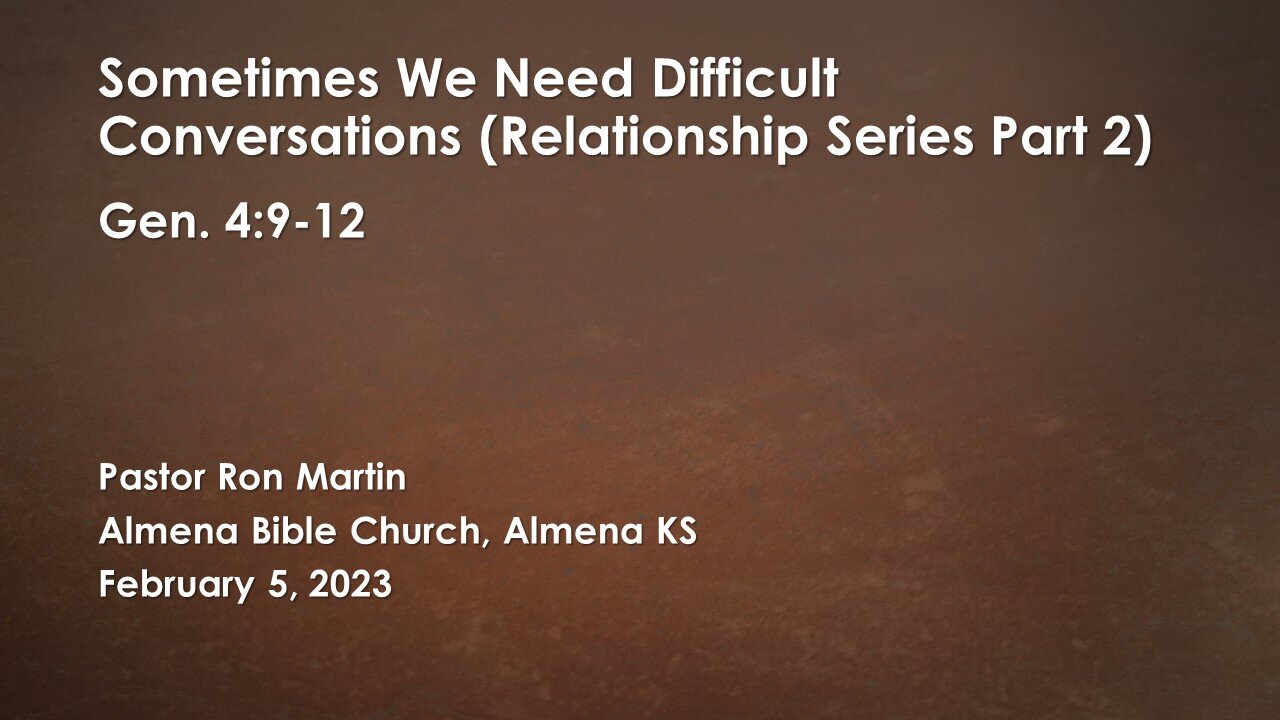 Sometimes We Need Difficult Conversations (Relationship Series Part 2)

Gen. 4:9-12

Pastor Ron Martin

Almena Bible Church, Almena KS

February 5, 2023